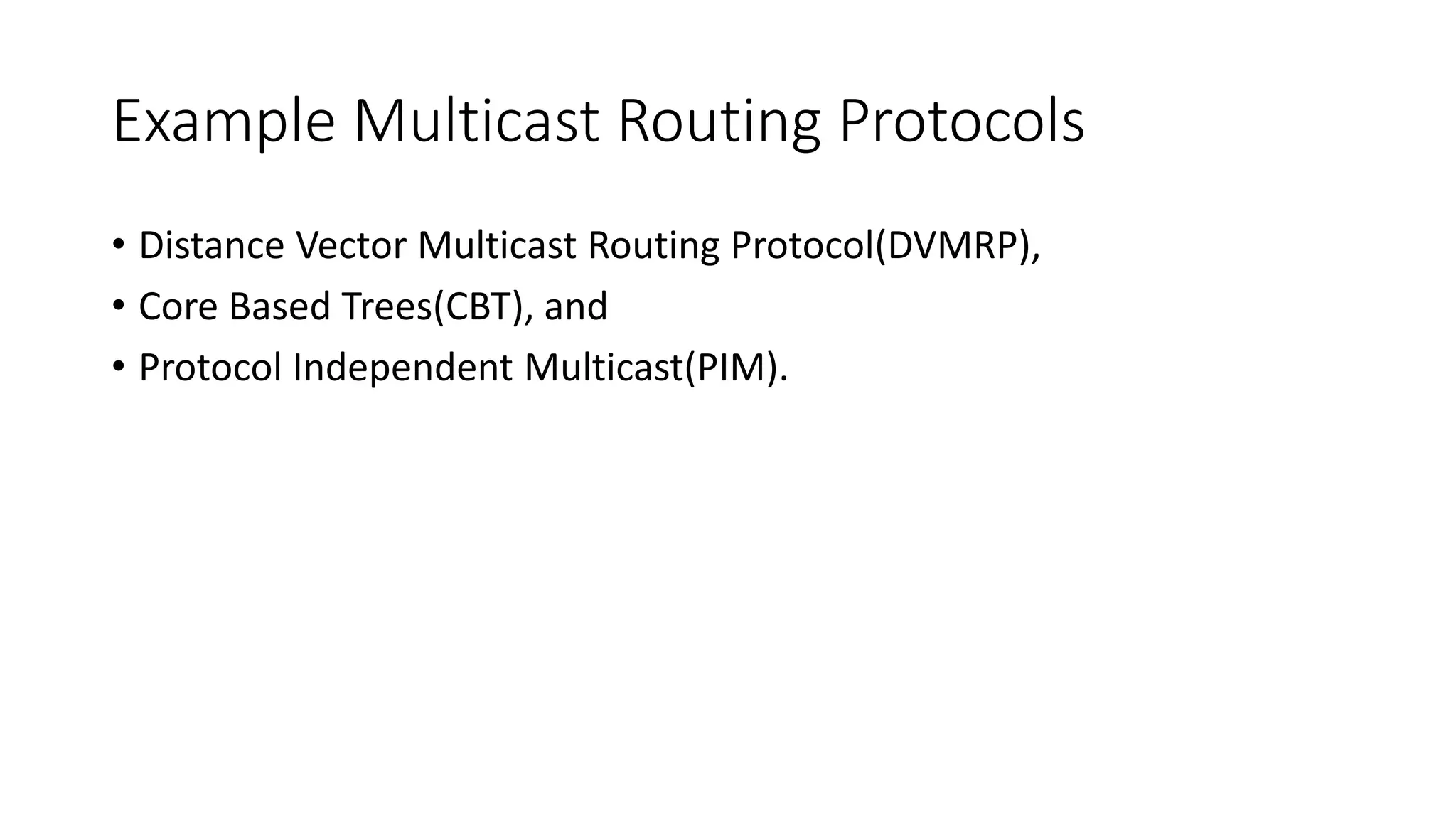 Example Multicast Routing Protocols

• Distance Vector Multicast Routing Protocol(DVMRP),
• Core Based Trees(CBT), and
• Protocol Independent Multicast(PIM).